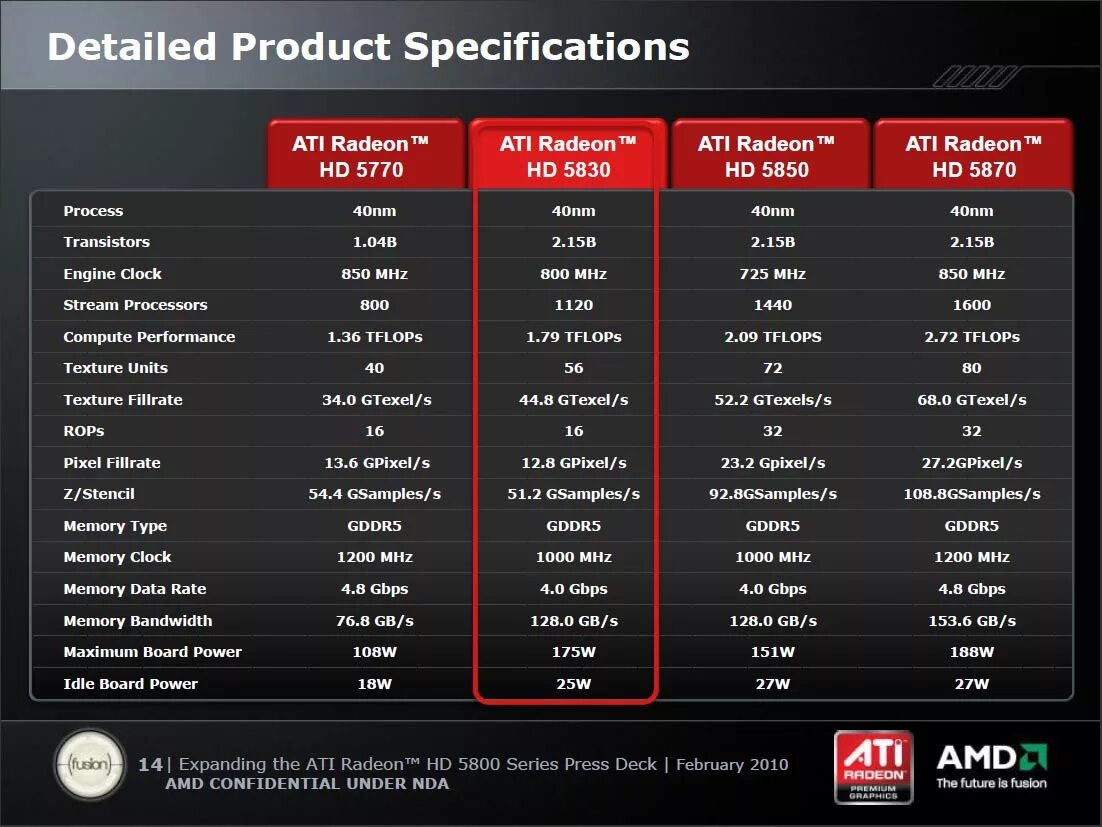 Detailed Product Specifications

| | ATI Radeon™ HD 5770 | ATI Radeon™ HD 5830 | ATI Radeon™ HD 5850 | ATI Radeon™ HD 5870 |
|---|---|---|---|---|
| Process | 40nm | 40nm | 40nm | 40nm |
| Transistors | 1.04B | 2.15B | 2.15B | 2.15B |
| Engine Clock | 850 MHz | 800 MHz | 725 MHz | 850 MHz |
| Stream Processors | 800 | 1120 | 1440 | 1600 |
| Compute Performance | 1.36 TFLOPs | 1.79 TFLOPs | 2.09 TFLOPS | 2.72 TFLOPs |
| Texture Units | 40 | 56 | 72 | 80 |
| Texture Fillrate | 34.0 GTexel/s | 44.8 GTexel/s | 52.2 GTexels/s | 68.0 GTexel/s |
| ROPs | 16 | 16 | 32 | 32 |
| Pixel Fillrate | 13.6 GPixel/s | 12.8 GPixel/s | 23.2 Gpixel/s | 27.2GPixel/s |
| Z/Stencil | 54.4 GSamples/s | 51.2 GSamples/s | 92.8GSamples/s | 108.8GSamples/s |
| Memory Type | GDDR5 | GDDR5 | GDDR5 | GDDR5 |
| Memory Clock | 1200 MHz | 1000 MHz | 1000 MHz | 1200 MHz |
| Memory Data Rate | 4.8 Gbps | 4.0 Gbps | 4.0 Gbps | 4.8 Gbps |
| Memory Bandwidth | 76.8 GB/s | 128.0 GB/s | 128.0 GB/s | 153.6 GB/s |
| Maximum Board Power | 108W | 175W | 151W | 188W |
| Idle Board Power | 18W | 25W | 27W | 27W |

fusion

14 | Expanding the ATI Radeon™ HD 5800 Series Press Deck | February 2010
AMD CONFIDENTIAL UNDER NDA

ATI RADEON PREMIUM GRAPHICS

AMD
The future is fusion